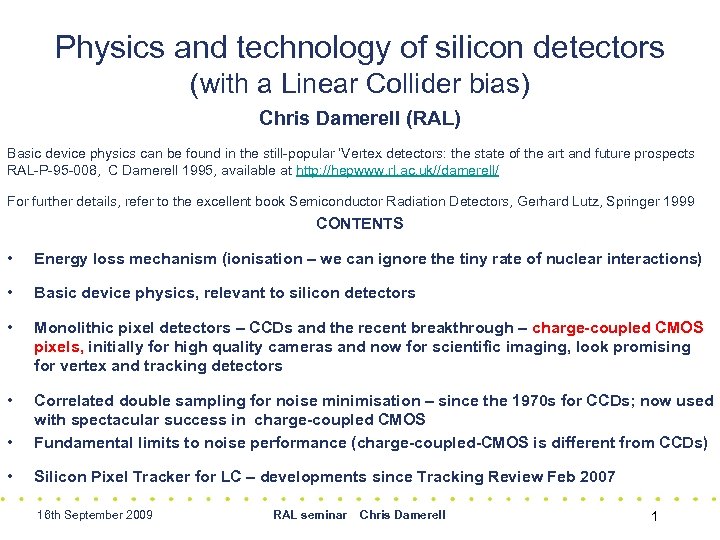 Physics and technology of silicon detectors
(with a Linear Collider bias)

Chris Damerell (RAL)

Basic device physics can be found in the still-popular 'Vertex detectors: the state of the art and future prospects RAL-P-95-008, C Damerell 1995, available at http://hepwww.rl.ac.uk//damerell/

For further details, refer to the excellent book Semiconductor Radiation Detectors, Gerhard Lutz, Springer 1999

CONTENTS

• Energy loss mechanism (ionisation – we can ignore the tiny rate of nuclear interactions)

• Basic device physics, relevant to silicon detectors

• Monolithic pixel detectors – CCDs and the recent breakthrough – charge-coupled CMOS pixels, initially for high quality cameras and now for scientific imaging, look promising for vertex and tracking detectors

• Correlated double sampling for noise minimisation – since the 1970s for CCDs; now used with spectacular success in charge-coupled CMOS

• Fundamental limits to noise performance (charge-coupled-CMOS is different from CCDs)

• Silicon Pixel Tracker for LC – developments since Tracking Review Feb 2007

16th September 2009 RAL seminar Chris Damerell 1